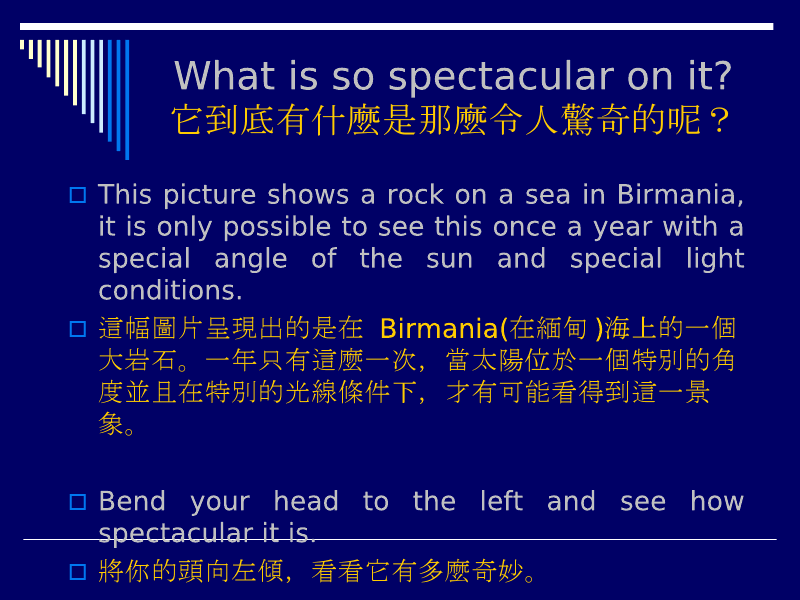 What is so spectacular on it?
它到底有什麼是那麼令人驚奇的呢？

This picture shows a rock on a sea in Birmania, it is only possible to see this once a year with a special angle of the sun and special light conditions.

這幅圖片呈現出的是在 Birmania(在緬甸 )海上的一個大岩石。一年只有這麼一次，當太陽位於一個特別的角度並且在特別的光線條件下，才有可能看得到這一景象。

Bend your head to the left and see how spectacular it is.

將你的頭向左傾，看看它有多麼奇妙。